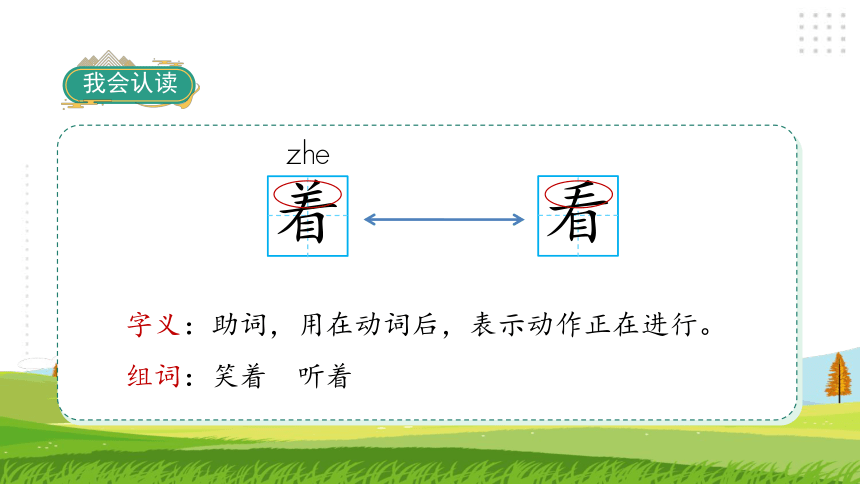 我会认读

zhe
着

看

字义：助词，用在动词后，表示动作正在进行。

组词：笑着　听着